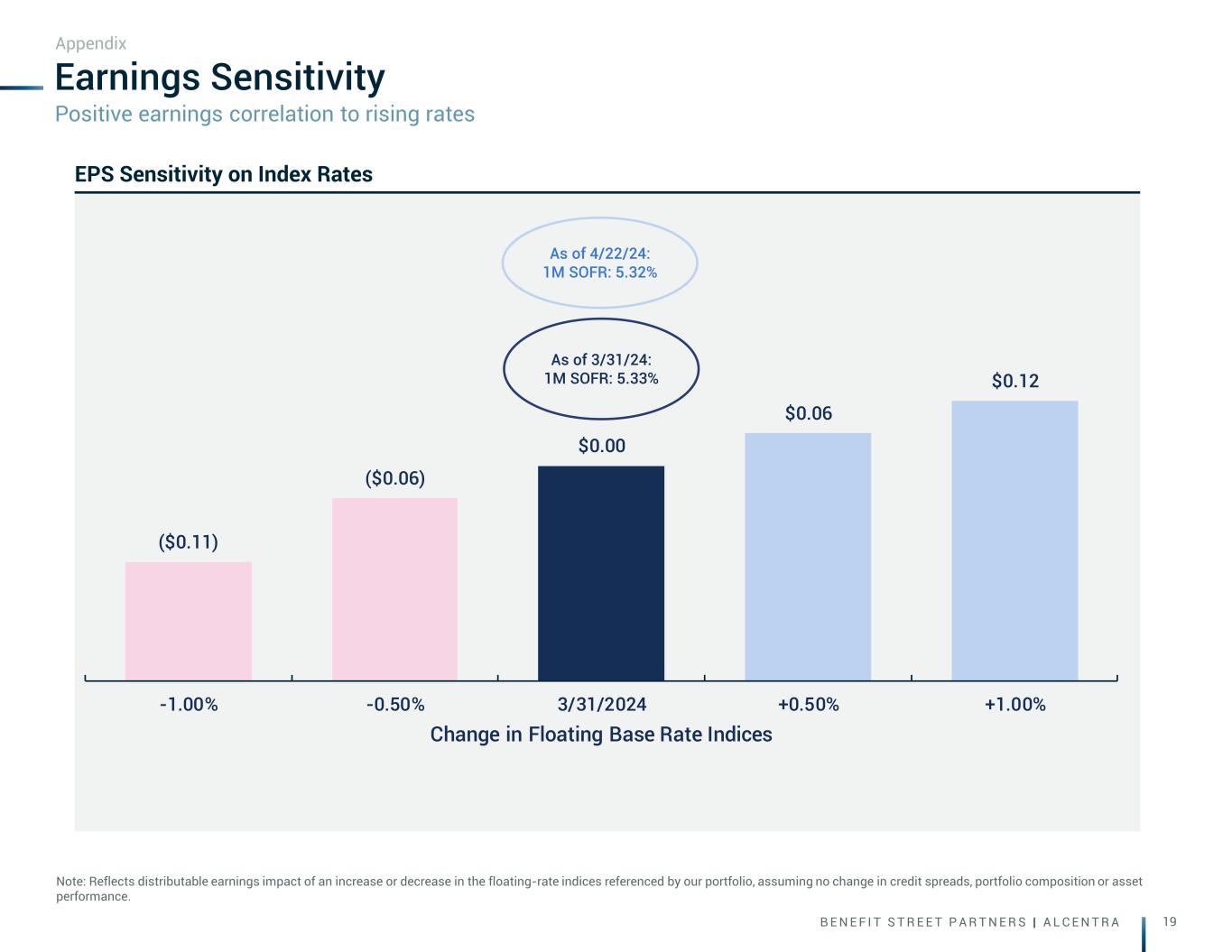 Appendix

Earnings Sensitivity

Positive earnings correlation to rising rates

EPS Sensitivity on Index Rates

As of 4/22/24:
1M SOFR: 5.32%

As of 3/31/24:
1M SOFR: 5.33%

($0.11)

($0.06)

$0.00

$0.06

$0.12

-1.00%

-0.50%

3/31/2024

+0.50%

+1.00%

Change in Floating Base Rate Indices

Note: Reflects distributable earnings impact of an increase or decrease in the floating-rate indices referenced by our portfolio, assuming no change in credit spreads, portfolio composition or asset performance.

BENEFIT STREET PARTNERS | ALCENTRA

19